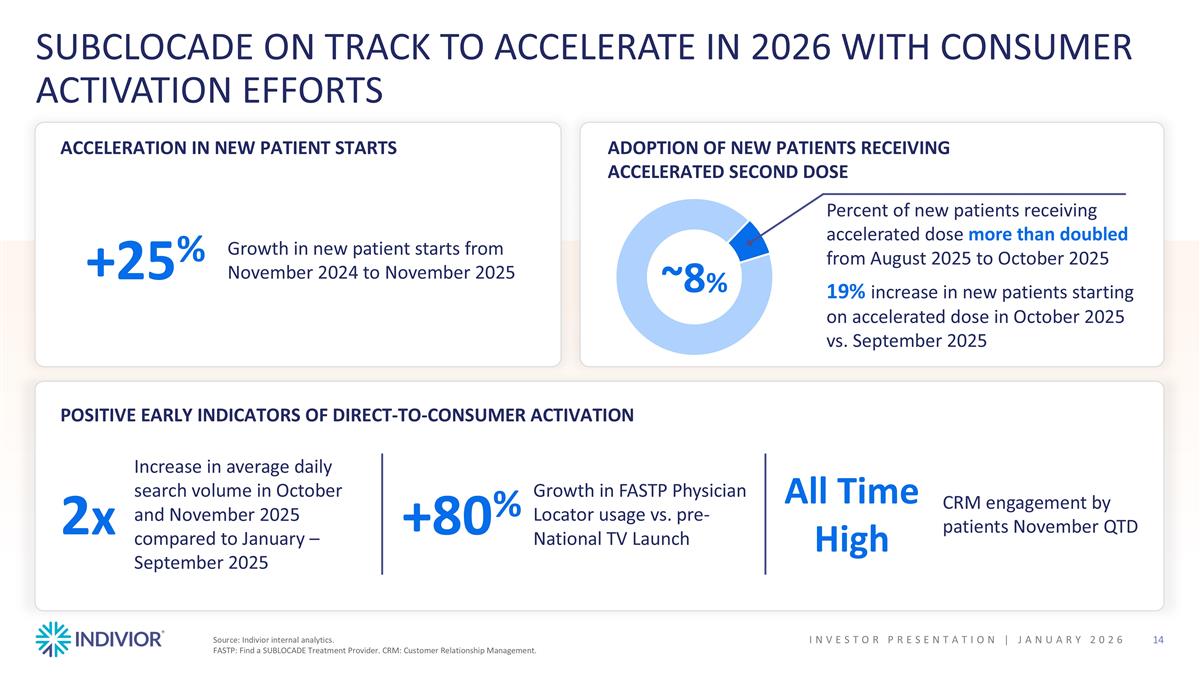 SUBCLOCADE ON TRACK TO ACCELERATE IN 2026 WITH CONSUMER ACTIVATION EFFORTS

ACCELERATION IN NEW PATIENT STARTS

+25%

Growth in new patient starts from November 2024 to November 2025

ADOPTION OF NEW PATIENTS RECEIVING ACCELERATED SECOND DOSE

~8%

Percent of new patients receiving accelerated dose more than doubled from August 2025 to October 2025

19% increase in new patients starting on accelerated dose in October 2025 vs. September 2025

POSITIVE EARLY INDICATORS OF DIRECT-TO-CONSUMER ACTIVATION

2x

Increase in average daily search volume in October and November 2025 compared to January – September 2025

+80%

Growth in FASTP Physician Locator usage vs. pre-National TV Launch

All Time High

CRM engagement by patients November QTD

INDIVIOR

Source: Indivior internal analytics.
FASTP: Find a SUBLOCADE Treatment Provider. CRM: Customer Relationship Management.

INVESTOR PRESENTATION | JANUARY 2026

14